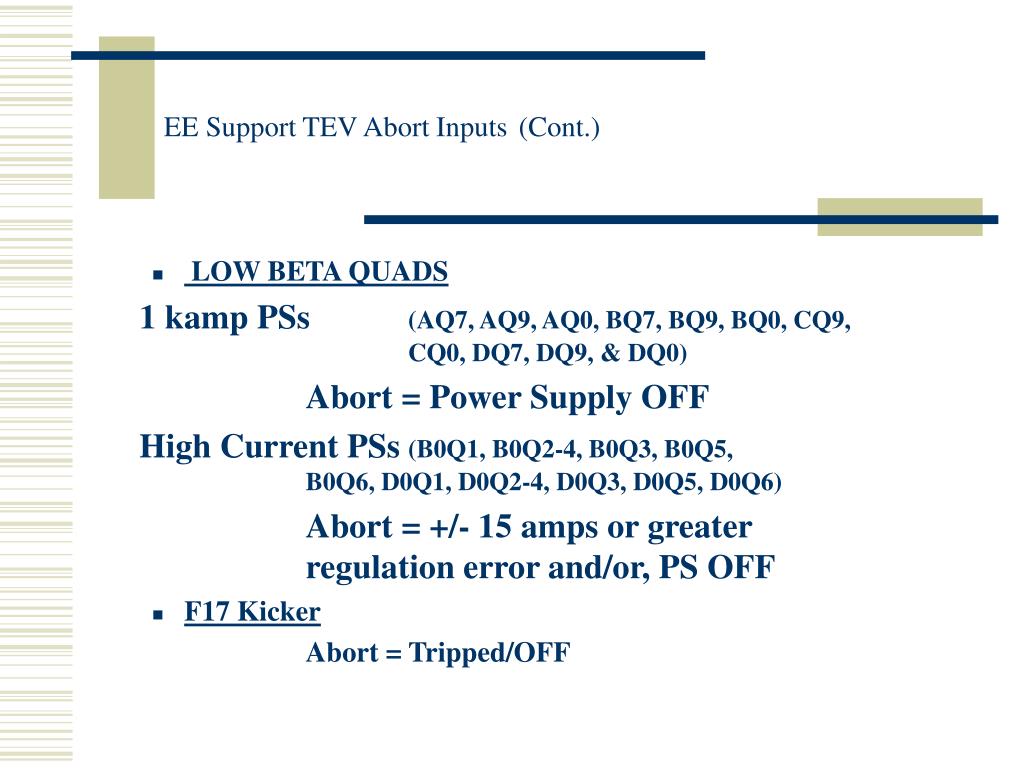 EE Support TEV Abort Inputs (Cont.)

LOW BETA QUADS

1 kamp PSs (AQ7, AQ9, AQ0, BQ7, BQ9, BQ0, CQ9, CQ0, DQ7, DQ9, & DQ0)

Abort = Power Supply OFF

High Current PSs (B0Q1, B0Q2-4, B0Q3, B0Q5, B0Q6, D0Q1, D0Q2-4, D0Q3, D0Q5, D0Q6)

Abort = +/- 15 amps or greater regulation error and/or, PS OFF

F17 Kicker

Abort = Tripped/OFF